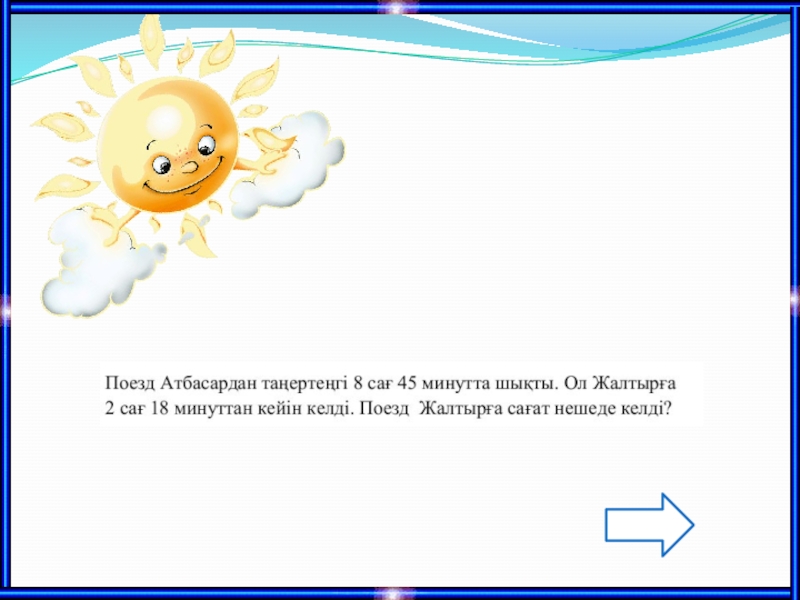 Поезд Атбасардан таңертеңгі 8 сағ 45 минутта шықты. Ол Жалтырға 2 сағ 18 минуттан кейін келді. Поезд Жалтырға сағат нешеде келді?